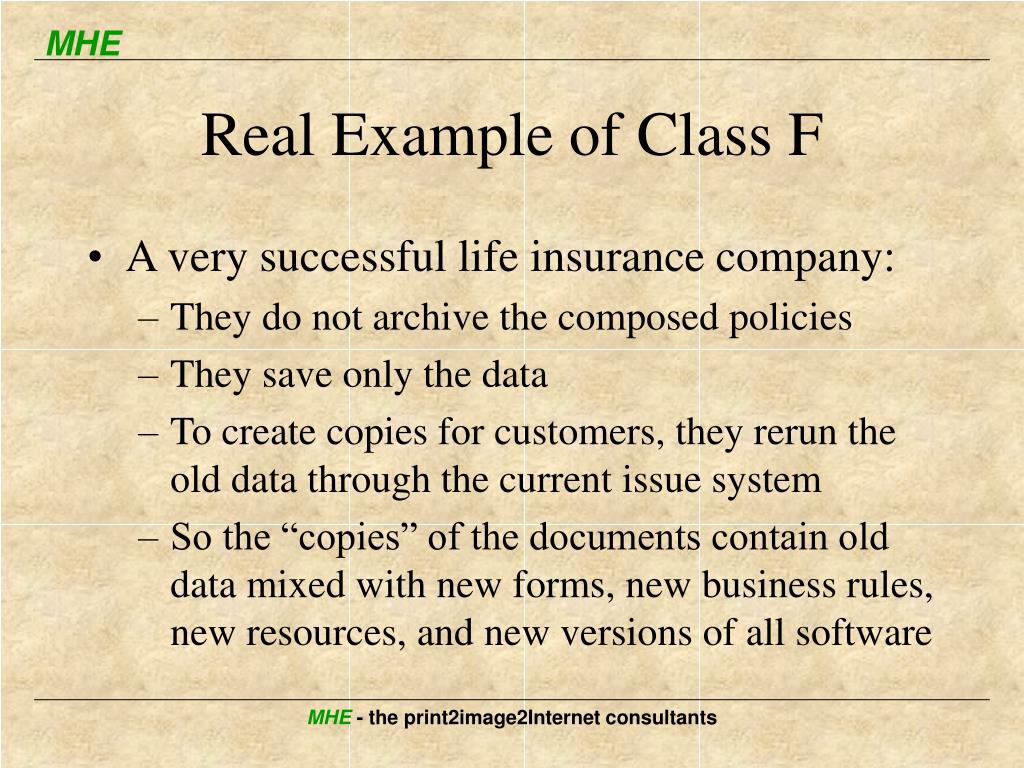 MHE

Real Example of Class F

• A very successful life insurance company:
– They do not archive the composed policies
– They save only the data
– To create copies for customers, they rerun the old data through the current issue system
– So the “copies” of the documents contain old data mixed with new forms, new business rules, new resources, and new versions of all software

MHE - the print2image2Internet consultants